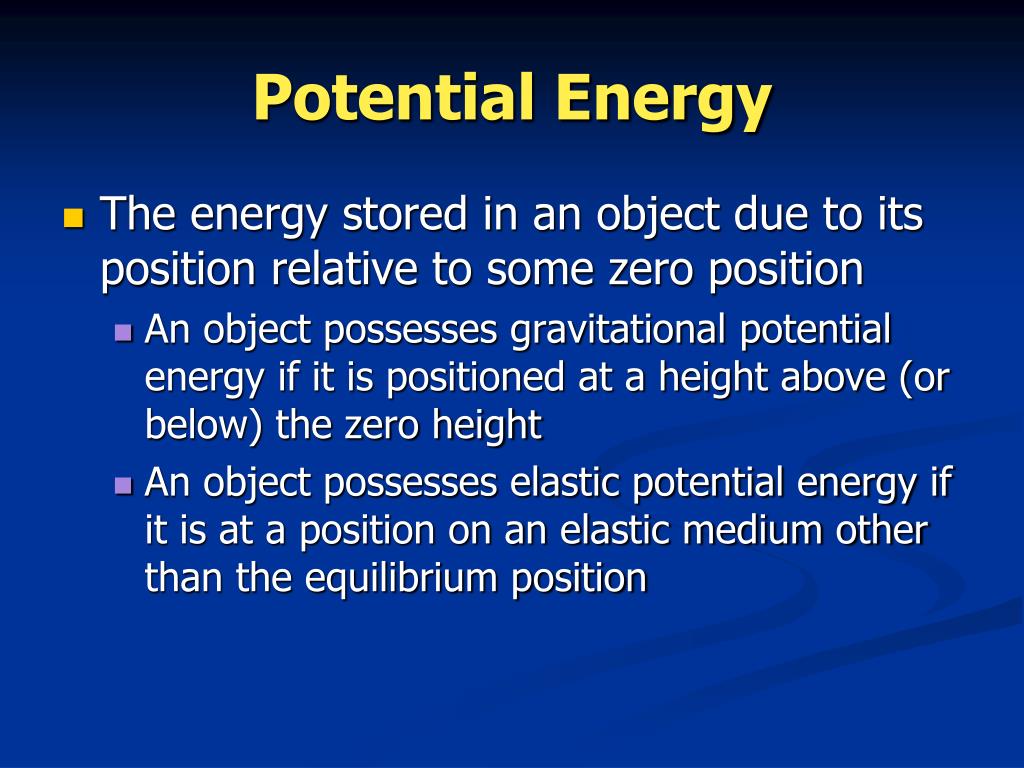 Potential Energy

The energy stored in an object due to its position relative to some zero position

An object possesses gravitational potential energy if it is positioned at a height above (or below) the zero height

An object possesses elastic potential energy if it is at a position on an elastic medium other than the equilibrium position